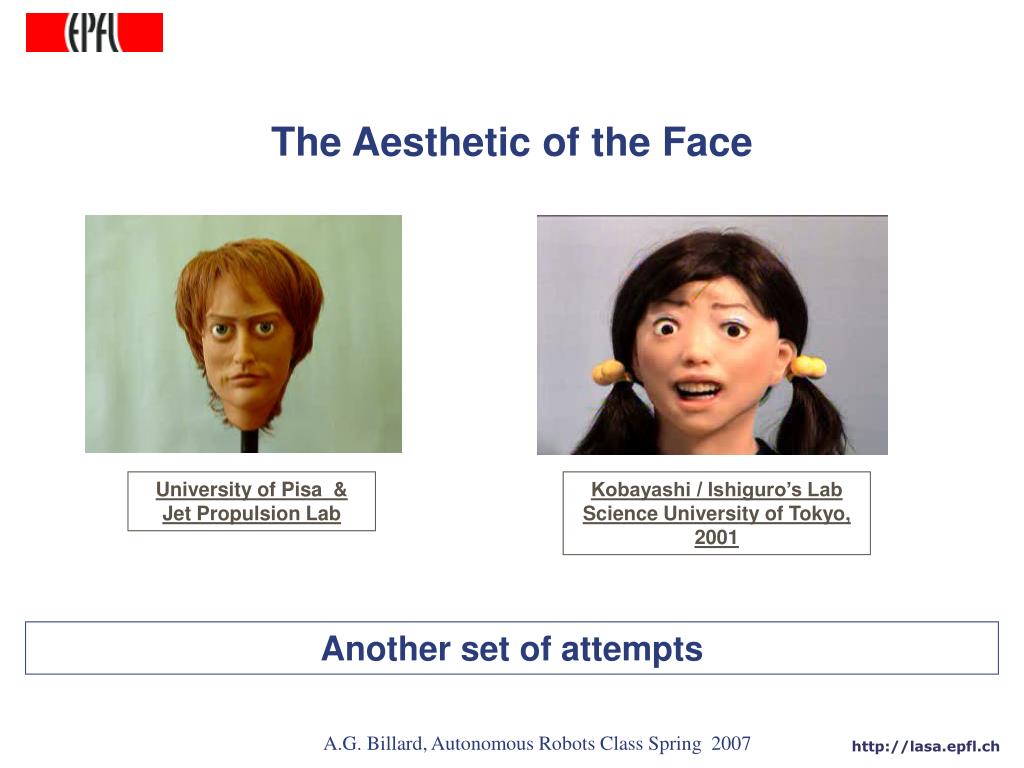 EPFL

The Aesthetic of the Face

University of Pisa & Jet Propulsion Lab

Kobayashi / Ishiguro's Lab Science University of Tokyo, 2001

Another set of attempts

A.G. Billard, Autonomous Robots Class Spring 2007

http://lasa.epfl.ch